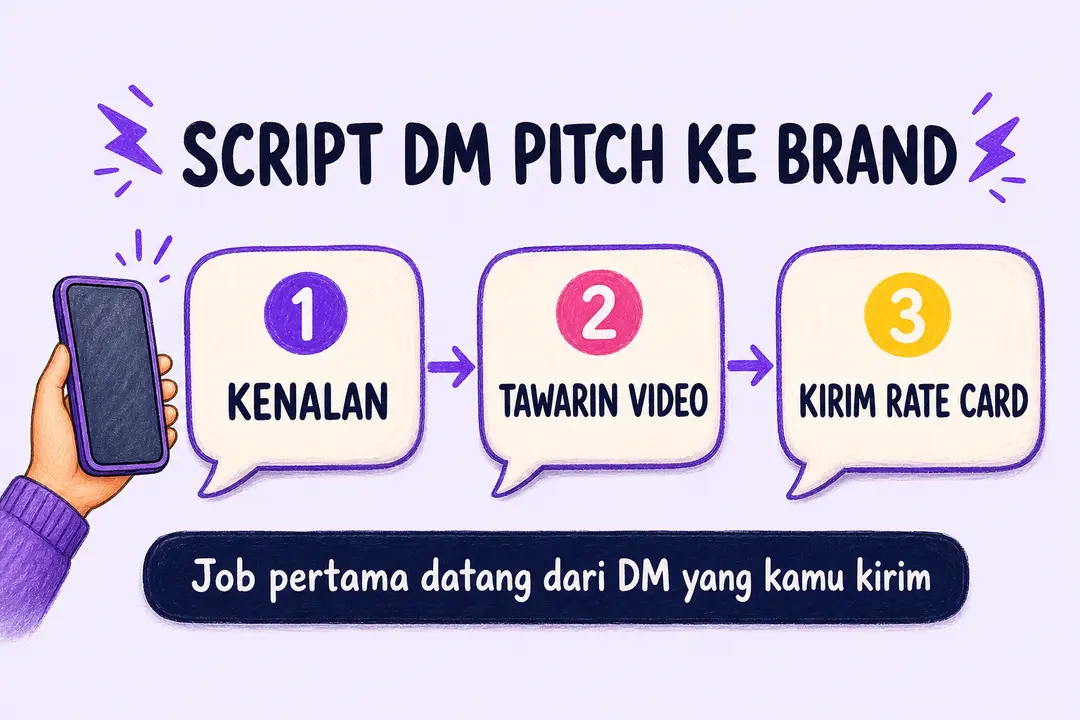 SCRIPT DM PITCH KE BRAND

1
KENALAN

2
TAWARIN VIDEO

3
KIRIM RATE CARD

Job pertama datang dari DM yang kamu kirim